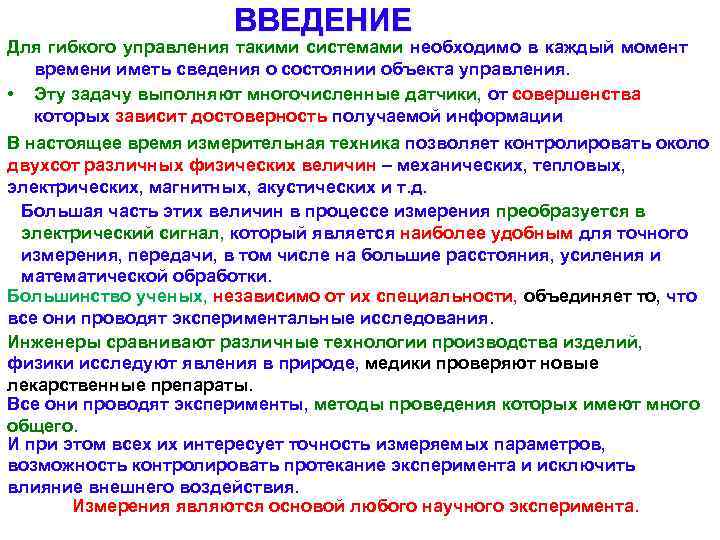 ВВЕДЕНИЕ

Для гибкого управления такими системами необходимо в каждый момент времени иметь сведения о состоянии объекта управления.

• Эту задачу выполняют многочисленные датчики, от совершенства которых зависит достоверность получаемой информации

В настоящее время измерительная техника позволяет контролировать около двухсот различных физических величин – механических, тепловых, электрических, магнитных, акустических и т.д.

Большая часть этих величин в процессе измерения преобразуется в электрический сигнал, который является наиболее удобным для точного измерения, передачи, в том числе на большие расстояния, усиления и математической обработки.

Большинство ученых, независимо от их специальности, объединяет то, что все они проводят экспериментальные исследования.

Инженеры сравнивают различные технологии производства изделий, физики исследуют явления в природе, медики проверяют новые лекарственные препараты.

Все они проводят эксперименты, методы проведения которых имеют много общего.

И при этом всех их интересует точность измеряемых параметров, возможность контролировать протекание эксперимента и исключить влияние внешнего воздействия.

Измерения являются основой любого научного эксперимента.